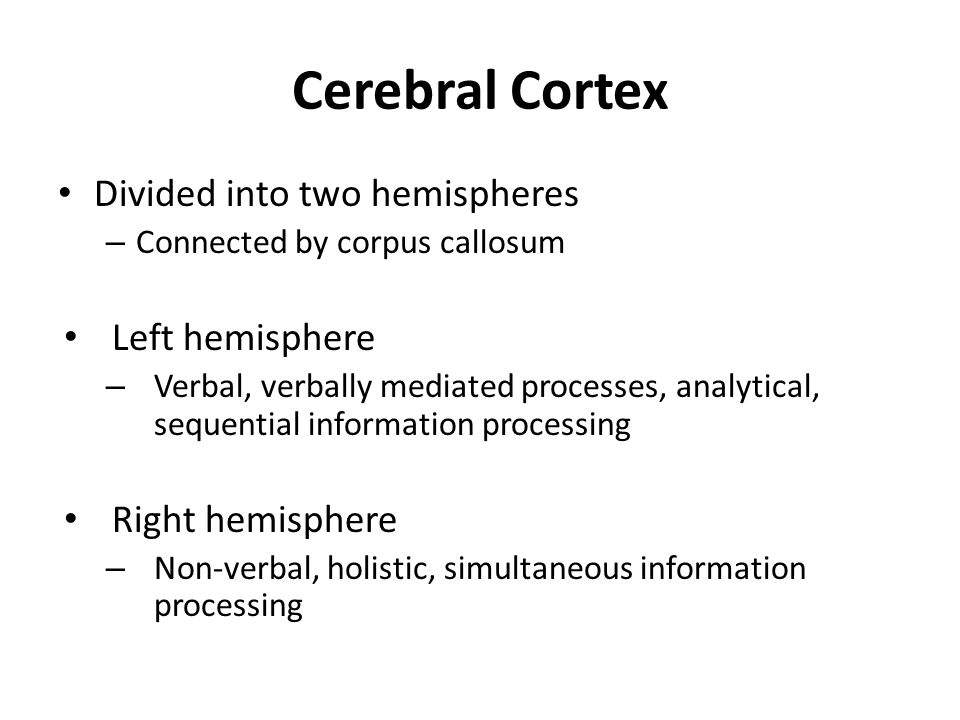 Cerebral Cortex

• Divided into two hemispheres
– Connected by corpus callosum

• Left hemisphere
– Verbal, verbally mediated processes, analytical, sequential information processing

• Right hemisphere
– Non-verbal, holistic, simultaneous information processing